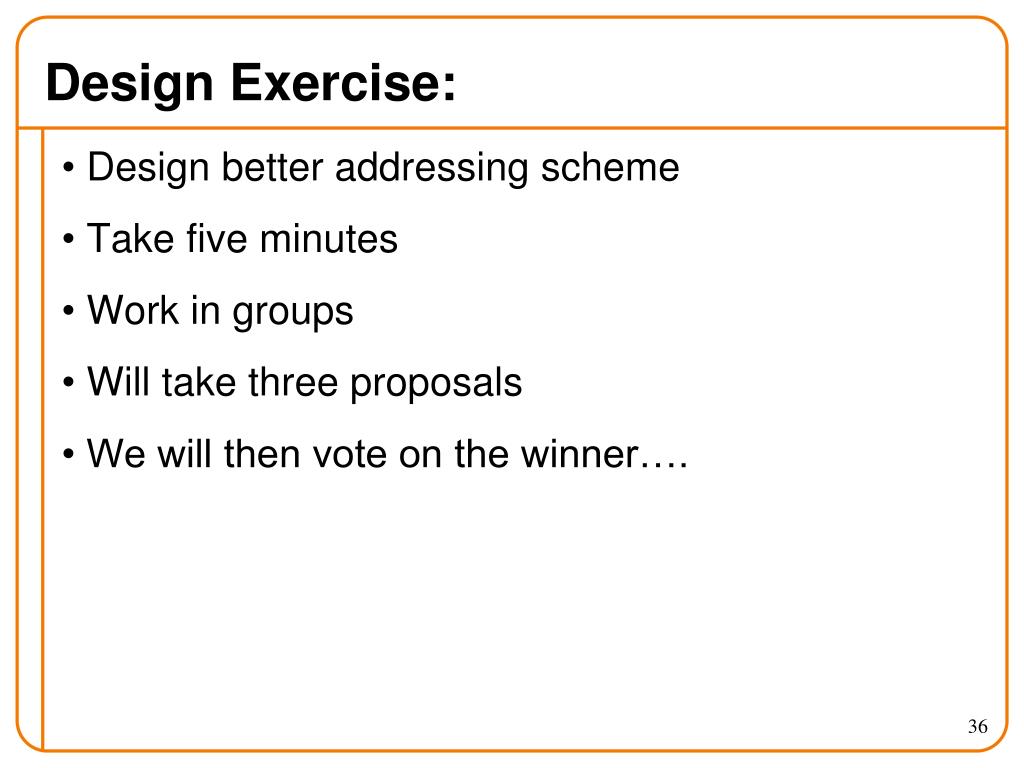 Design Exercise:

• Design better addressing scheme
• Take five minutes
• Work in groups
• Will take three proposals
• We will then vote on the winner….

36